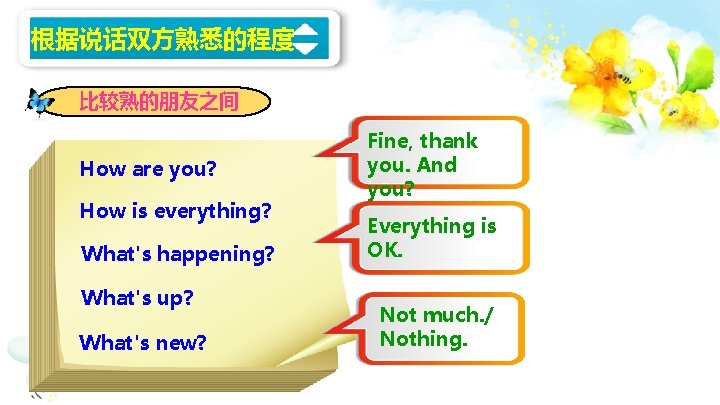 根据说话双方熟悉的程度

比较熟的朋友之间

How are you?

How is everything?

What's happening?

What's up?

What's new?

Fine, thank you. And you?

Everything is OK.

Not much./ Nothing.